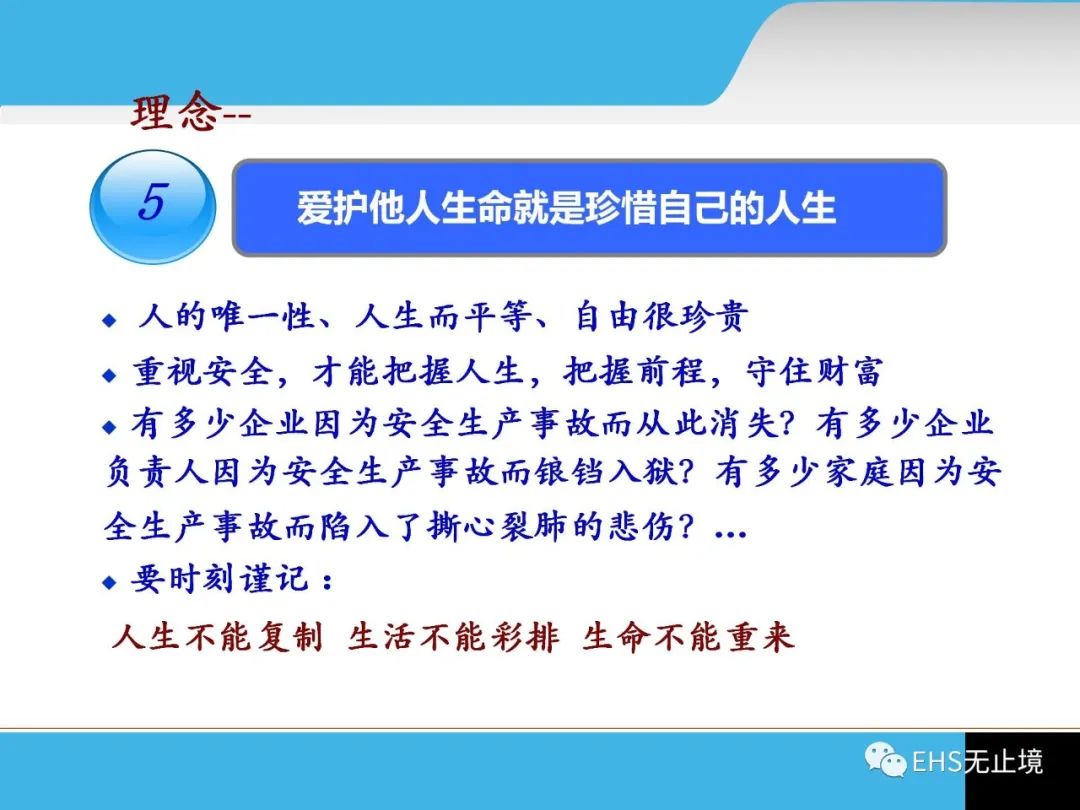 理念--

5

爱护他人生命就是珍惜自己的人生

◆ 人的唯一性、人生而平等、自由很珍贵

◆ 重视安全，才能把握人生，把握前程，守住财富

◆ 有多少企业因为安全生产事故而从此消失？有多少企业负责人因为安全生产事故而锒铛入狱？有多少家庭因为安全生产事故而陷入了撕心裂肺的悲伤？…

◆ 要时刻谨记：

人生不能复制 生活不能彩排 生命不能重来

EHS无止境